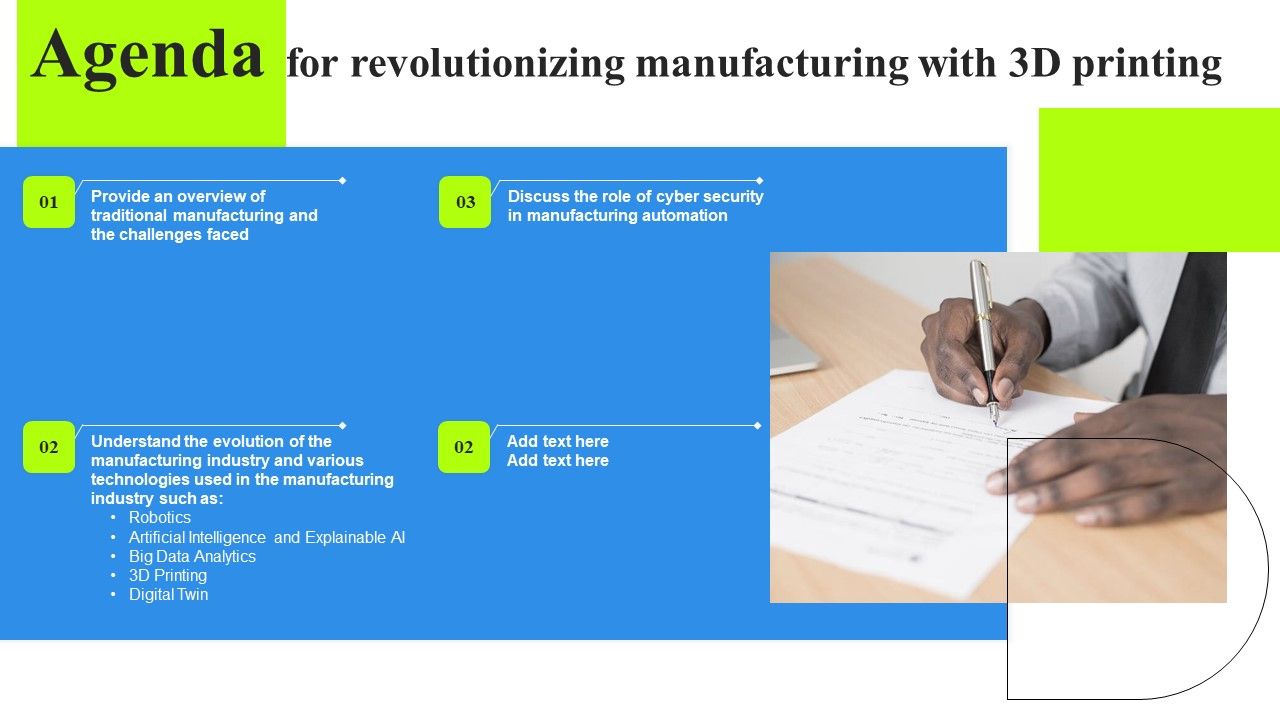 Agenda for revolutionizing manufacturing with 3D printing

01 Provide an overview of traditional manufacturing and the challenges faced

02 Understand the evolution of the manufacturing industry and various technologies used in the manufacturing industry such as:
• Robotics
• Artificial Intelligence and Explainable AI
• Big Data Analytics
• 3D Printing
• Digital Twin

03 Discuss the role of cyber security in manufacturing automation

02 Add text here
Add text here